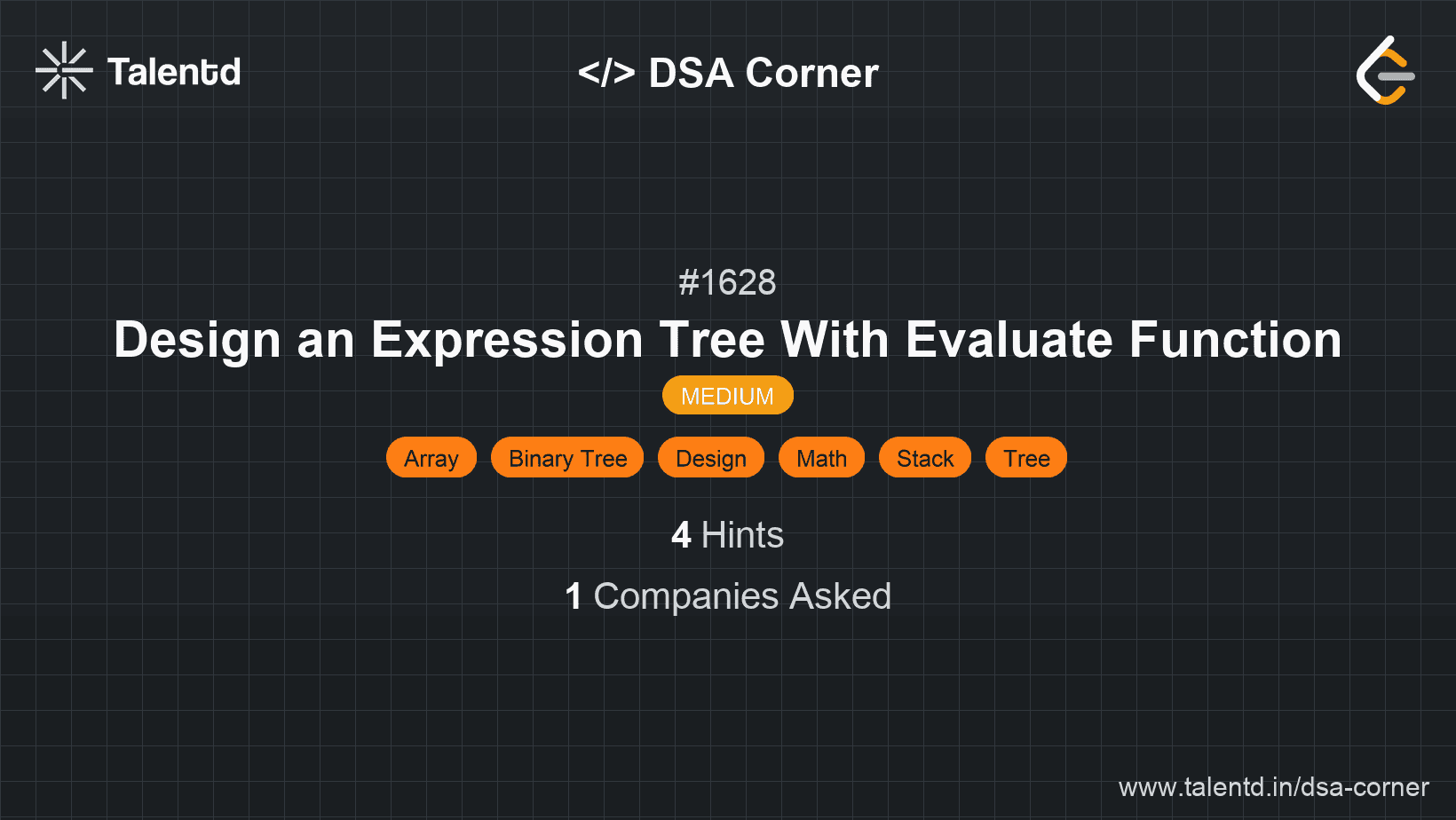 Talentd

</> DSA Corner

#1628

Design an Expression Tree With Evaluate Function

MEDIUM

Array Binary Tree Design Math Stack Tree

4 Hints

1 Companies Asked

www.talentd.in/dsa-corner